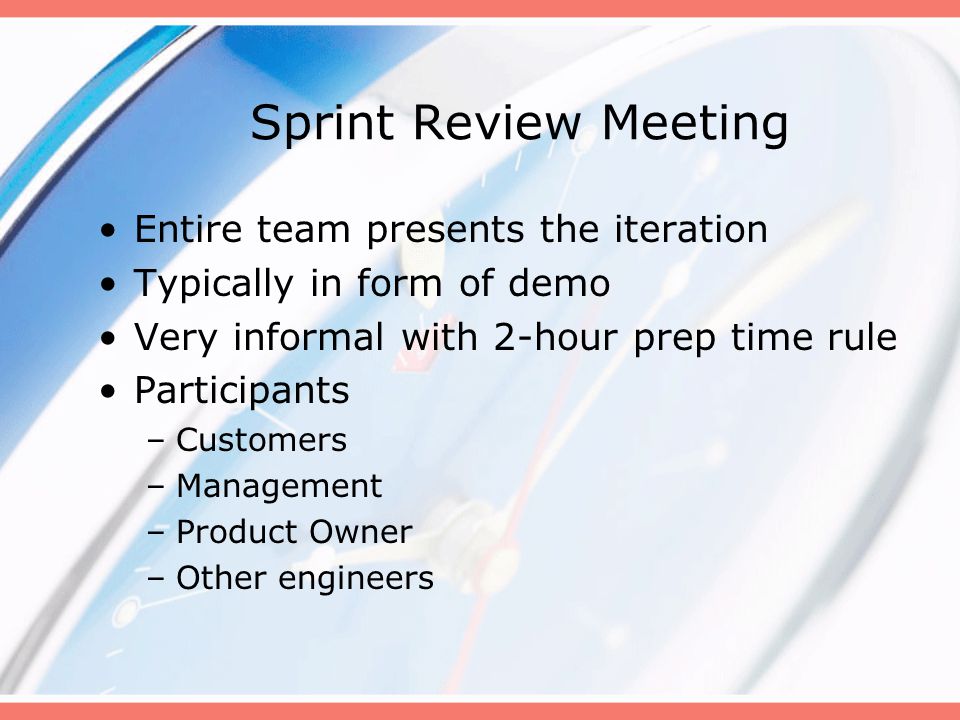 Sprint Review Meeting

• Entire team presents the iteration
• Typically in form of demo
• Very informal with 2-hour prep time rule
• Participants
  – Customers
  – Management
  – Product Owner
  – Other engineers